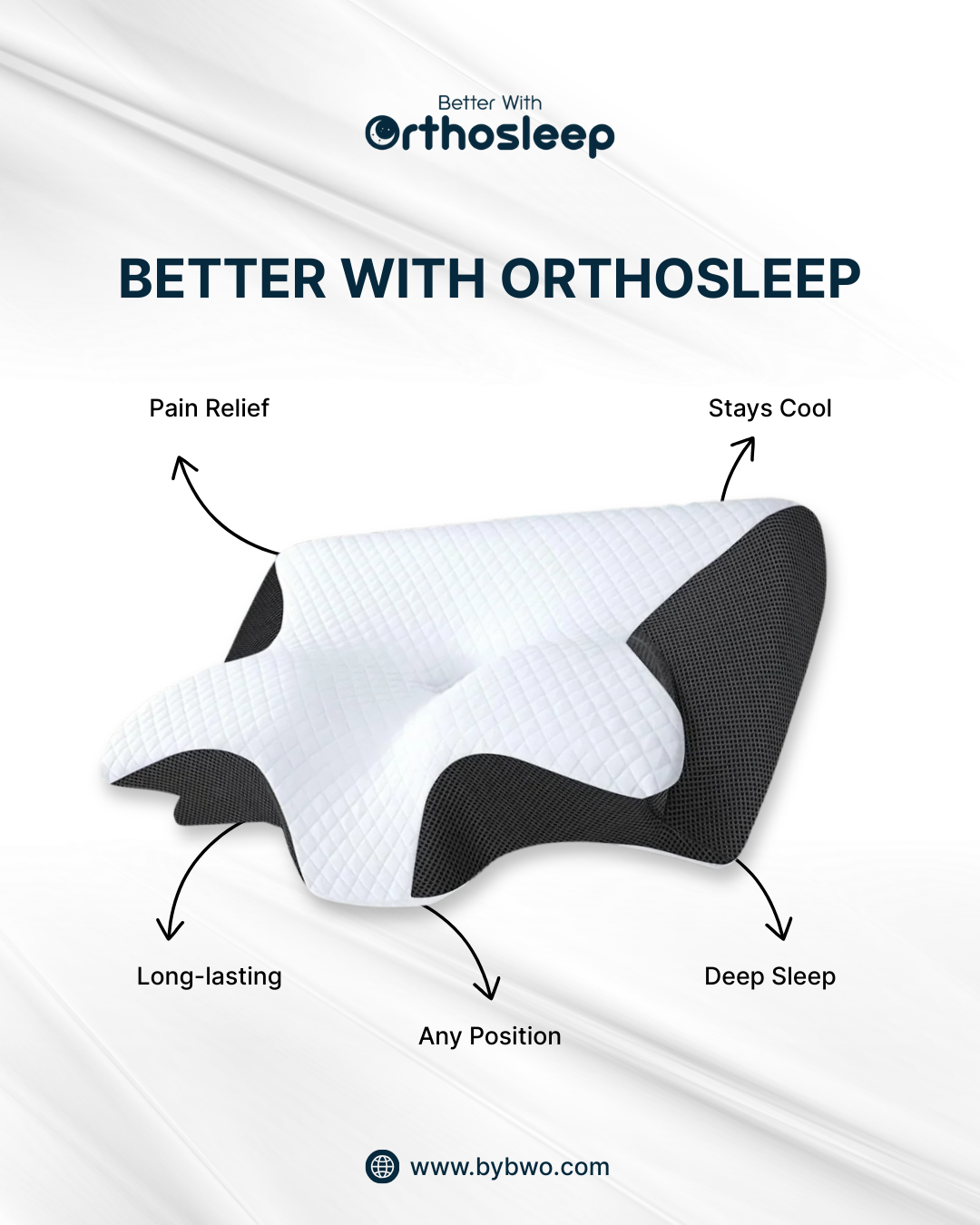 Better With
Orthosleep

BETTER WITH ORTHOSLEEP

Pain Relief

Stays Cool

Long-lasting

Any Position

Deep Sleep

www.bybwo.com